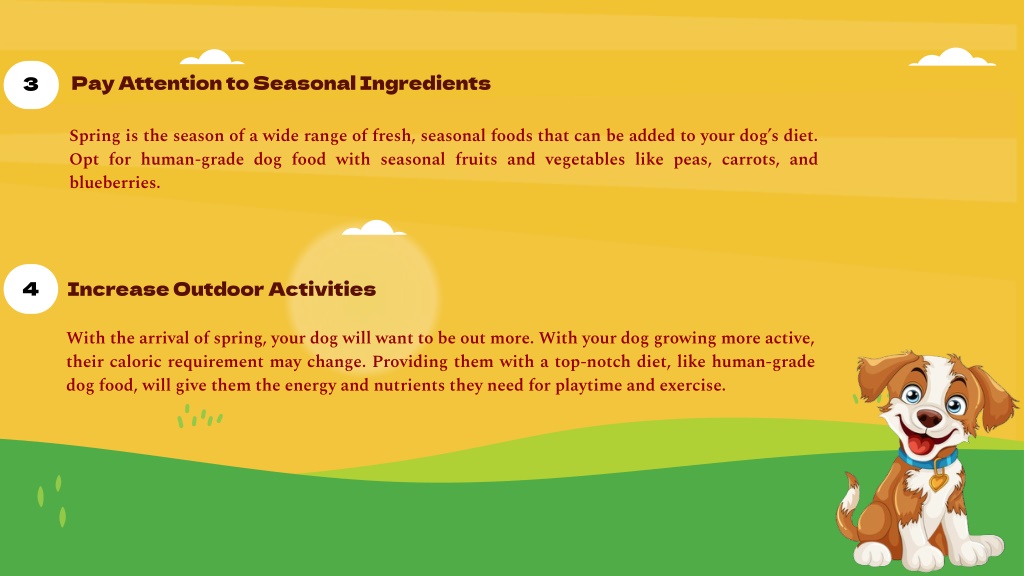 3

Pay Attention to Seasonal Ingredients

Spring is the season of a wide range of fresh, seasonal foods that can be added to your dog's diet. Opt for human-grade dog food with seasonal fruits and vegetables like peas, carrots, and blueberries.

4

Increase Outdoor Activities

With the arrival of spring, your dog will want to be out more. With your dog growing more active, their caloric requirement may change. Providing them with a top-notch diet, like human-grade dog food, will give them the energy and nutrients they need for playtime and exercise.